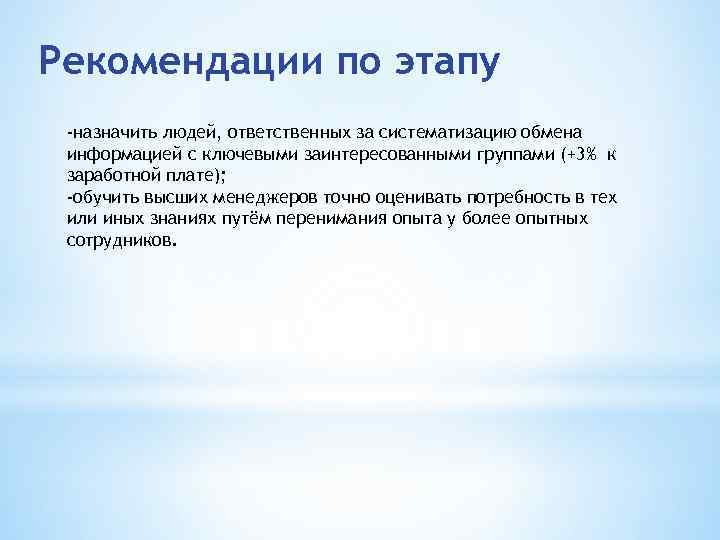 Рекомендации по этапу

-назначить людей, ответственных за систематизацию обмена информацией с ключевыми заинтересованными группами (+3% к заработной плате);
-обучить высших менеджеров точно оценивать потребность в тех или иных знаниях путём перенимания опыта у более опытных сотрудников.